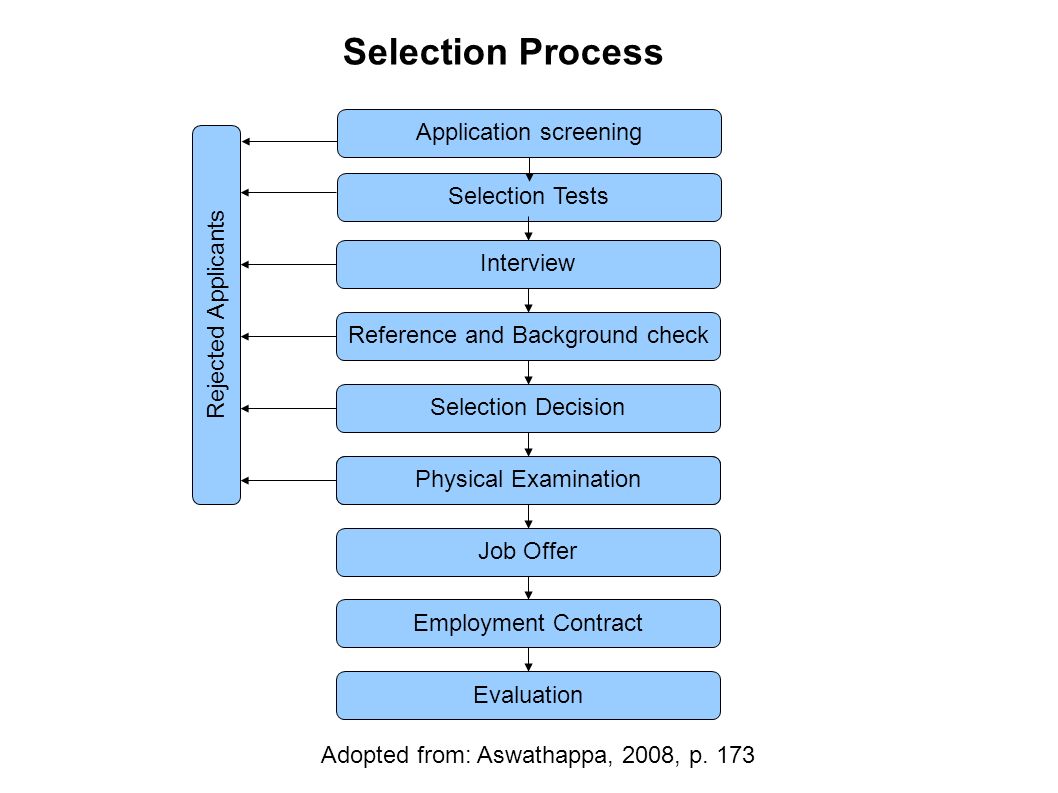 Selection Process

Rejected Applicants

Application screening

Selection Tests

Interview

Reference and Background check

Selection Decision

Physical Examination

Job Offer

Employment Contract

Evaluation

Adopted from: Aswathappa, 2008, p. 173